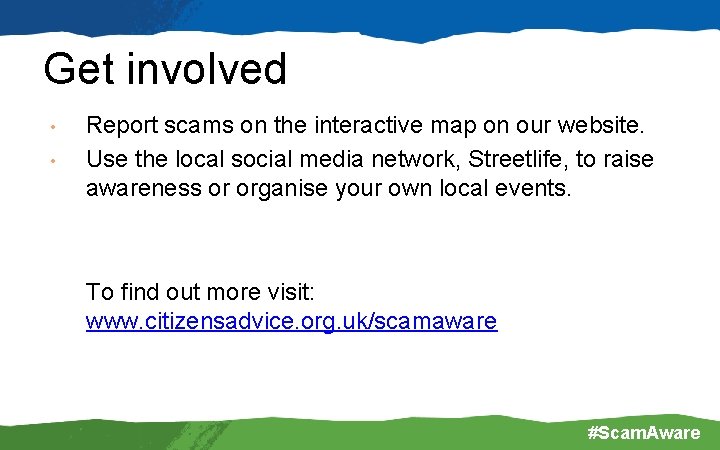 Get involved

• Report scams on the interactive map on our website.
• Use the local social media network, Streetlife, to raise awareness or organise your own local events.

To find out more visit: www.citizensadvice.org.uk/scamaware

#ScamAware